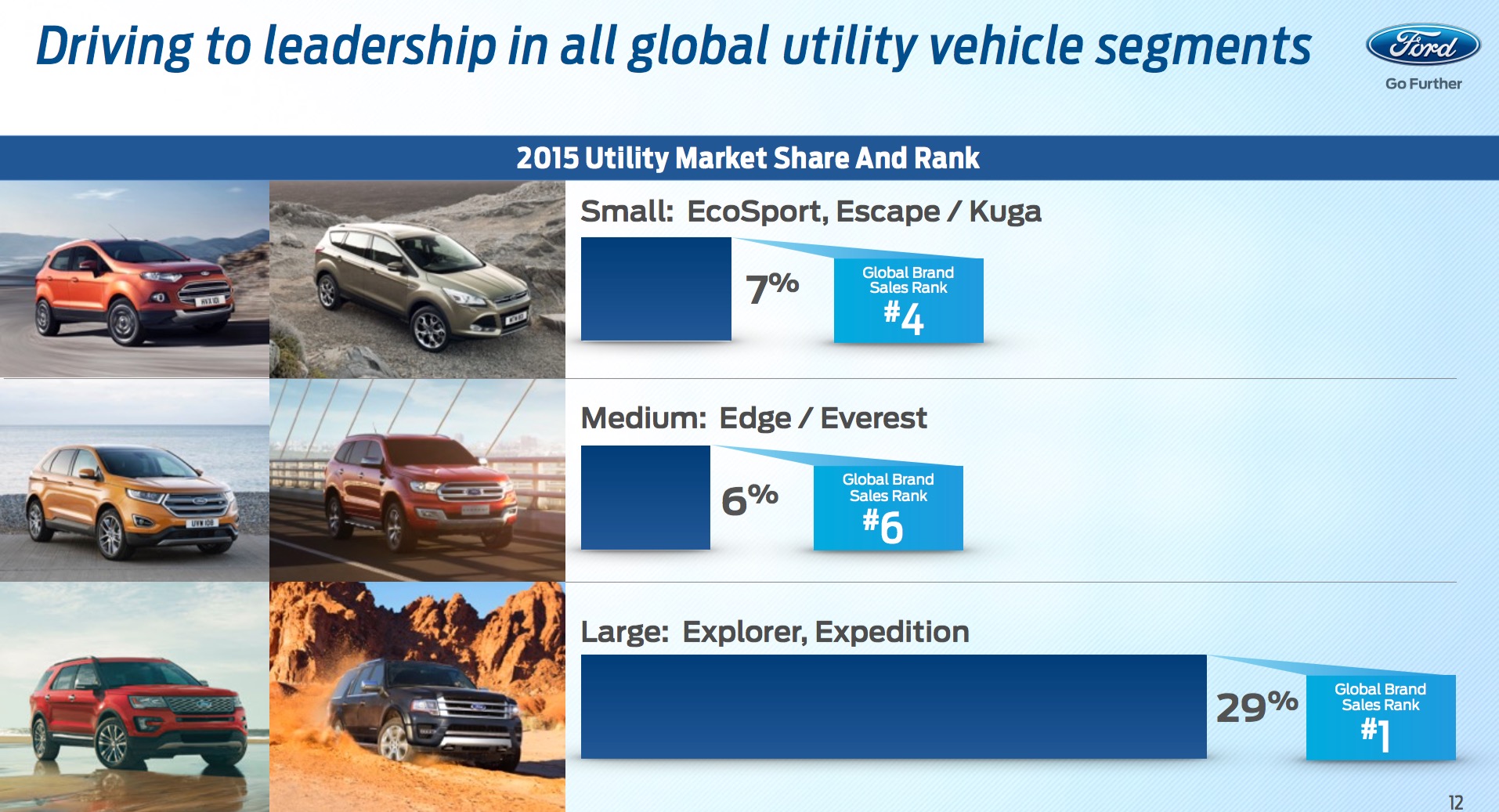 Driving to leadership in all global utility vehicle segments

Ford
Go Further

2015 Utility Market Share And Rank

Small: EcoSport, Escape / Kuga

7%

Global Brand Sales Rank #4

Medium: Edge / Everest

6%

Global Brand Sales Rank #6

Large: Explorer, Expedition

29%

Global Brand Sales Rank #1

12